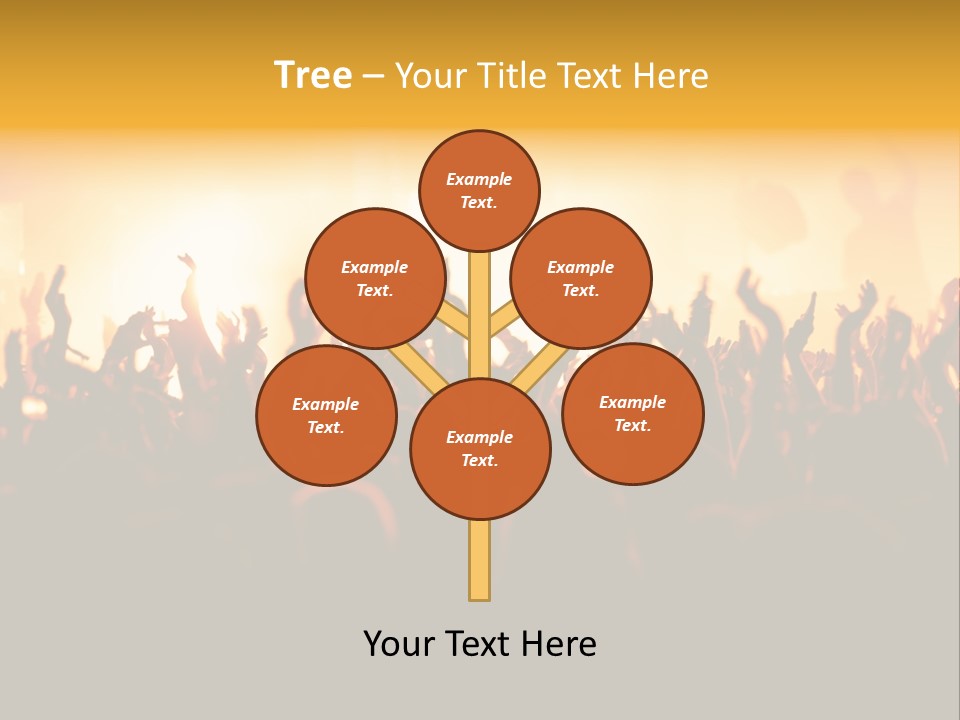 Tree – Your Title Text Here

Example Text.

Example Text.

Example Text.

Example Text.

Example Text.

Example Text.

Your Text Here